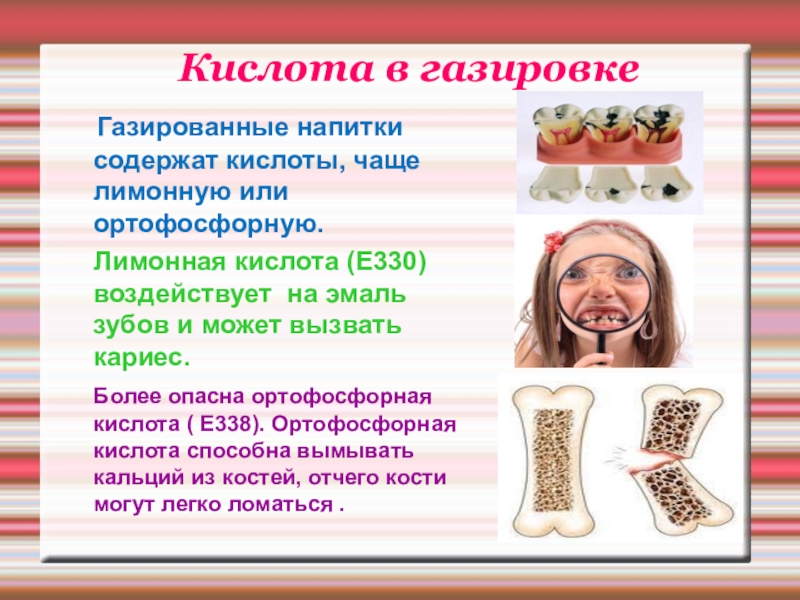 Кислота в газировке

Газированные напитки содержат кислоты, чаще лимонную или ортофосфорную.

Лимонная кислота (Е330) воздействует на эмаль зубов и может вызвать кариес.

Более опасна ортофосфорная кислота ( Е338). Ортофосфорная кислота способна вымывать кальций из костей, отчего кости могут легко ломаться .